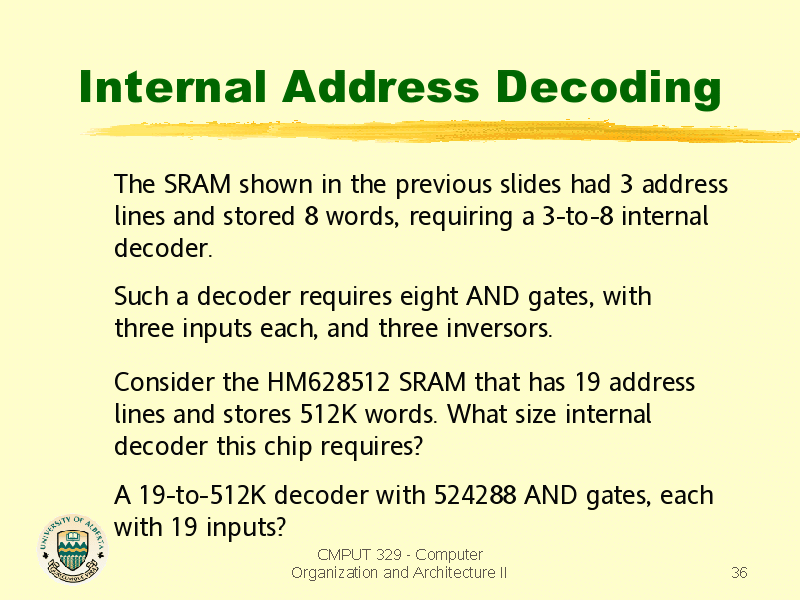 Internal Address Decoding

The SRAM shown in the previous slides had 3 address lines and stored 8 words, requiring a 3-to-8 internal decoder.

Such a decoder requires eight AND gates, with three inputs each, and three inversors.

Consider the HM628512 SRAM that has 19 address lines and stores 512K words. What size internal decoder this chip requires?

A 19-to-512K decoder with 524288 AND gates, each with 19 inputs?

UNIVERSITY OF ALBERTA

CMPUT 329 - Computer Organization and Architecture II

36